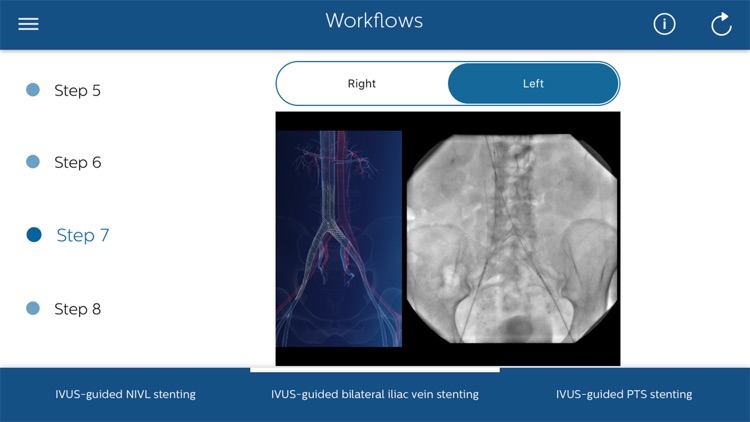 Workflows

Step 5

Step 6

Step 7

Step 8

Right

Left

IVUS-guided NIVL stenting

IVUS-guided bilateral iliac vein stenting

IVUS-guided PTS stenting